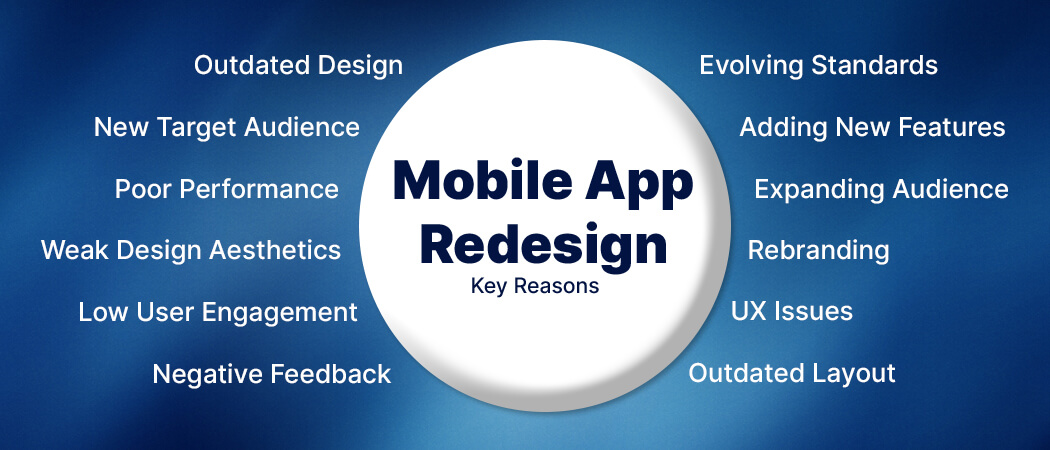 Outdated Design
New Target Audience
Poor Performance
Weak Design Aesthetics
Low User Engagement
Negative Feedback

Mobile App Redesign
Key Reasons

Evolving Standards
Adding New Features
Expanding Audience
Rebranding
UX Issues
Outdated Layout